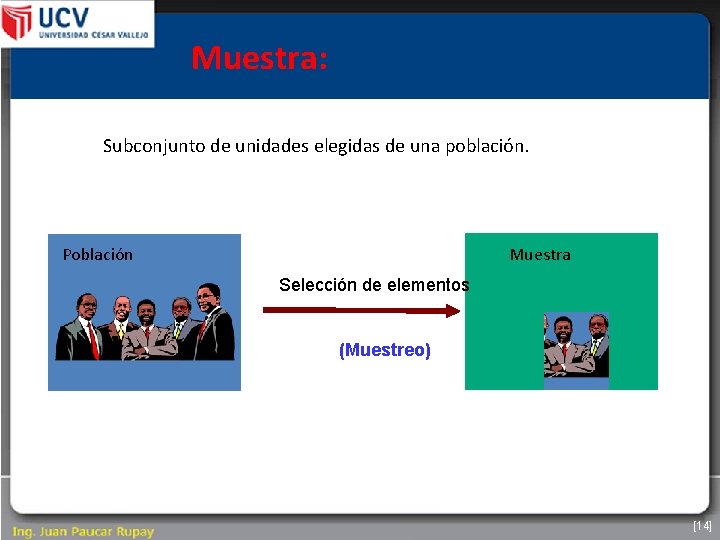 UCV
UNIVERSIDAD CESAR VALLEJO

Muestra:

Subconjunto de unidades elegidas de una población.

Población

Selección de elementos

(Muestreo)

Muestra

Ing. Juan Paucar Rupay

[14]